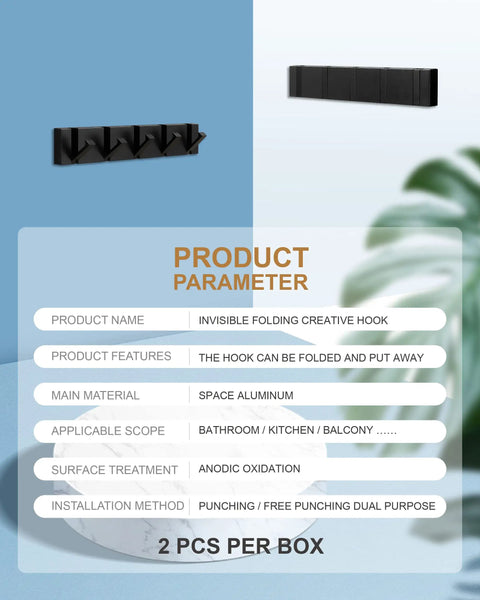 PRODUCT
PARAMETER

| PRODUCT NAME | INVISIBLE FOLDING CREATIVE HOOK |
|---|---|
| PRODUCT FEATURES | THE HOOK CAN BE FOLDED AND PUT AWAY |
| MAIN MATERIAL | SPACE ALUMINUM |
| APPLICABLE SCOPE | BATHROOM / KITCHEN / BALCONY …… |
| SURFACE TREATMENT | ANODIC OXIDATION |
| INSTALLATION METHOD | PUNCHING / FREE PUNCHING DUAL PURPOSE |

2 PCS PER BOX